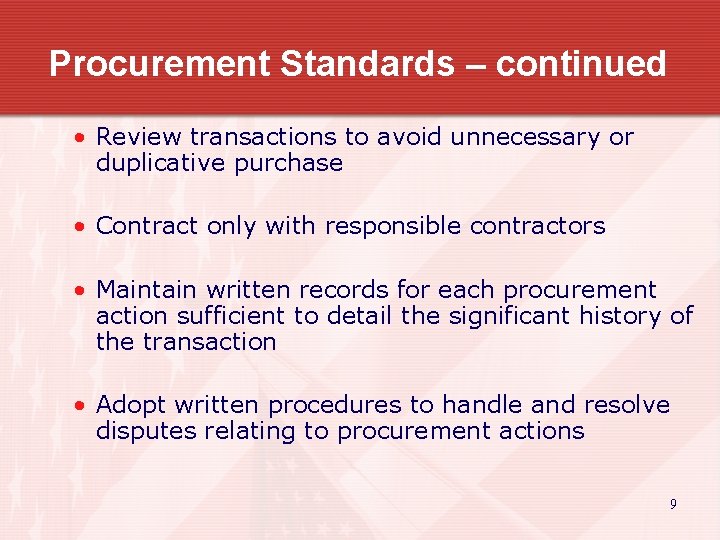 Procurement Standards – continued

• Review transactions to avoid unnecessary or duplicative purchase

• Contract only with responsible contractors

• Maintain written records for each procurement action sufficient to detail the significant history of the transaction

• Adopt written procedures to handle and resolve disputes relating to procurement actions

9